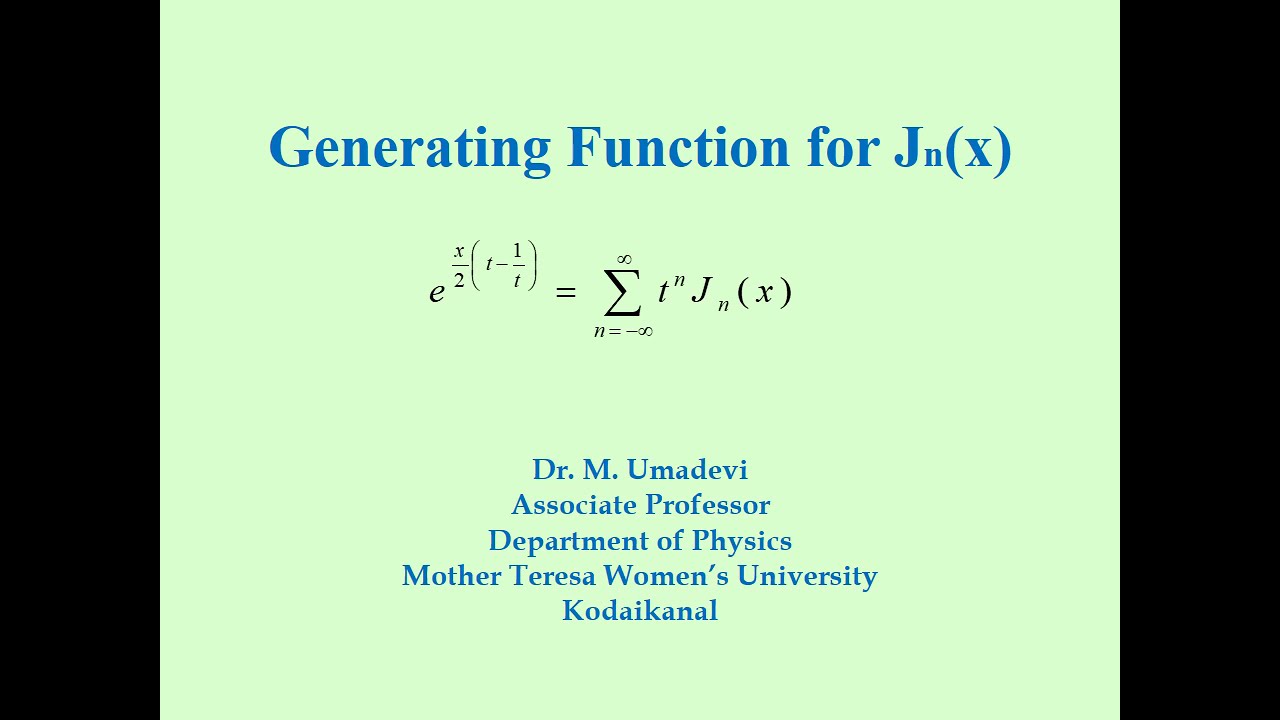 Generating Function for $J_n(x)$

$e^{\frac{x}{2}\left(t-\frac{1}{t}\right)} = \sum_{n=-\infty}^{\infty} t^n J_n(x)$

Dr. M. Umadevi
Associate Professor
Department of Physics
Mother Teresa Women's University
Kodaikanal